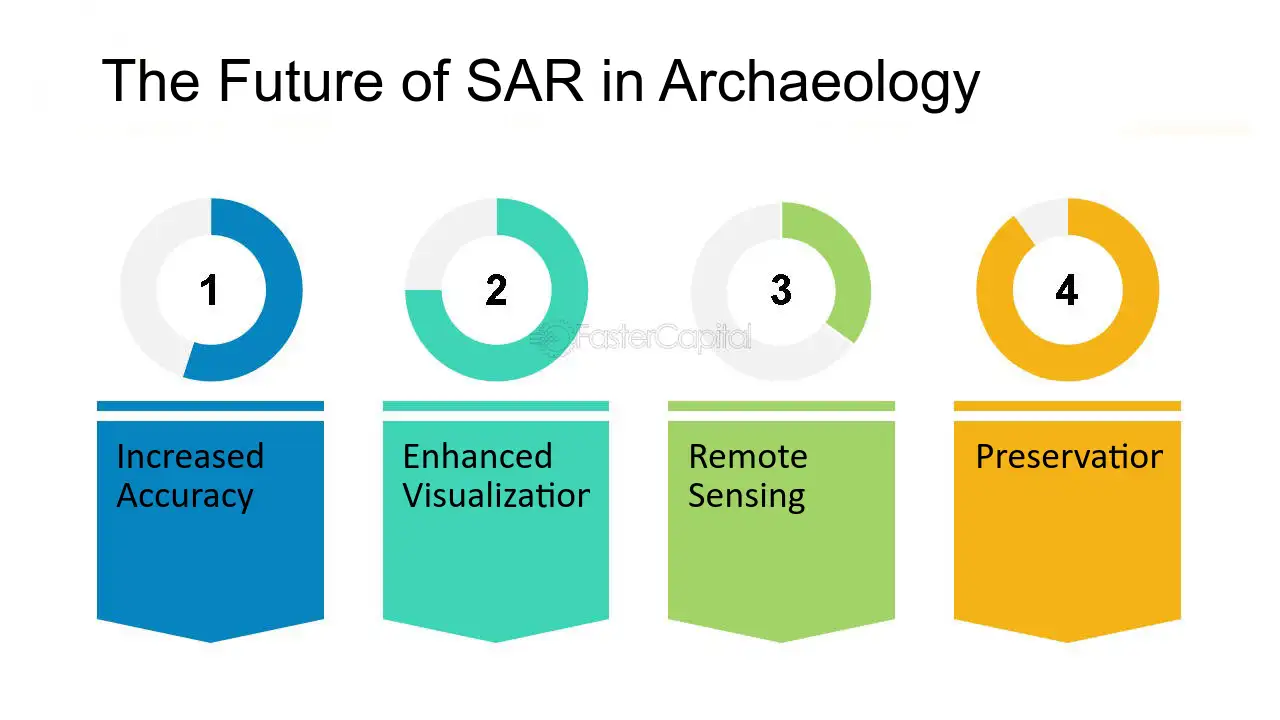 The Future of SAR in Archaeology

1

2

3

4

FasterCapital

Increased Accuracy

Enhanced Visualizatior

Remote Sensing

Preservatior